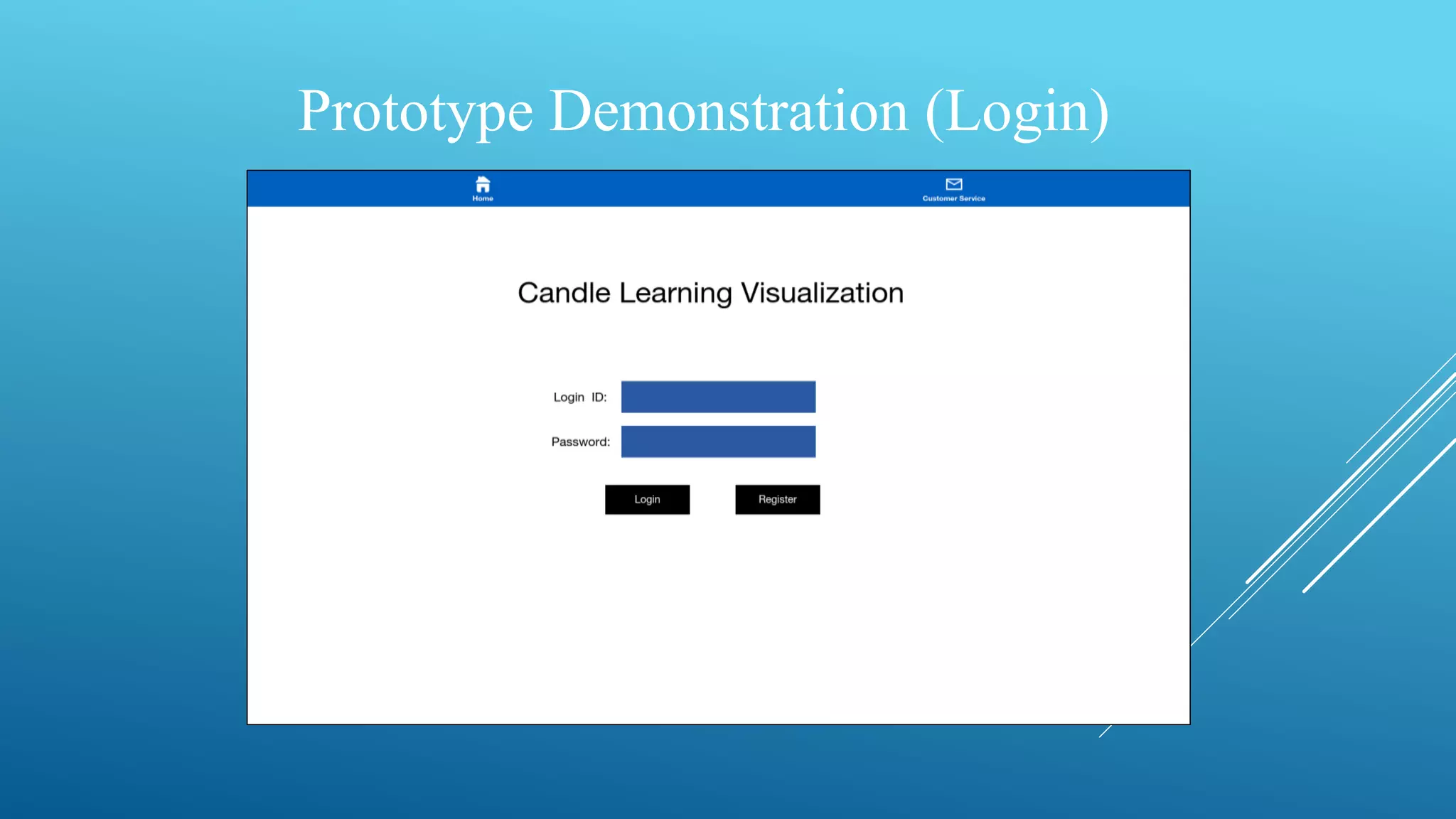 Prototype Demonstration (Login)

Home

Customer Service

Candle Learning Visualization

Login ID:

Password:

Login

Register